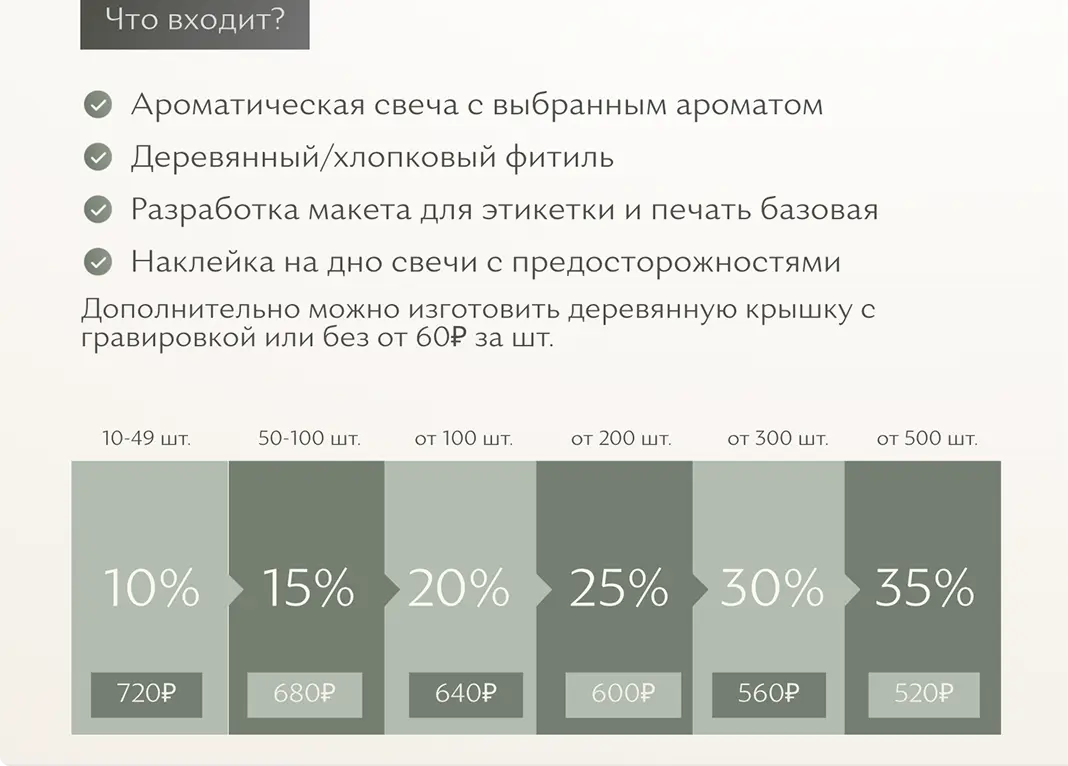 Что входит?

Ароматическая свеча с выбранным ароматом

Деревянный/хлопковый фитиль

Разработка макета для этикетки и печать базовая

Наклейка на дно свечи с предосторожностями

Дополнительно можно изготовить деревянную крышку с гравировкой или без от 60₽ за шт.

| 10-49 шт. | 50-100 шт. | от 100 шт. | от 200 шт. | от 300 шт. | от 500 шт. |
|---|---|---|---|---|---|
| 10% | 15% | 20% | 25% | 30% | 35% |
| 720₽ | 680₽ | 640₽ | 600₽ | 560₽ | 520₽ |